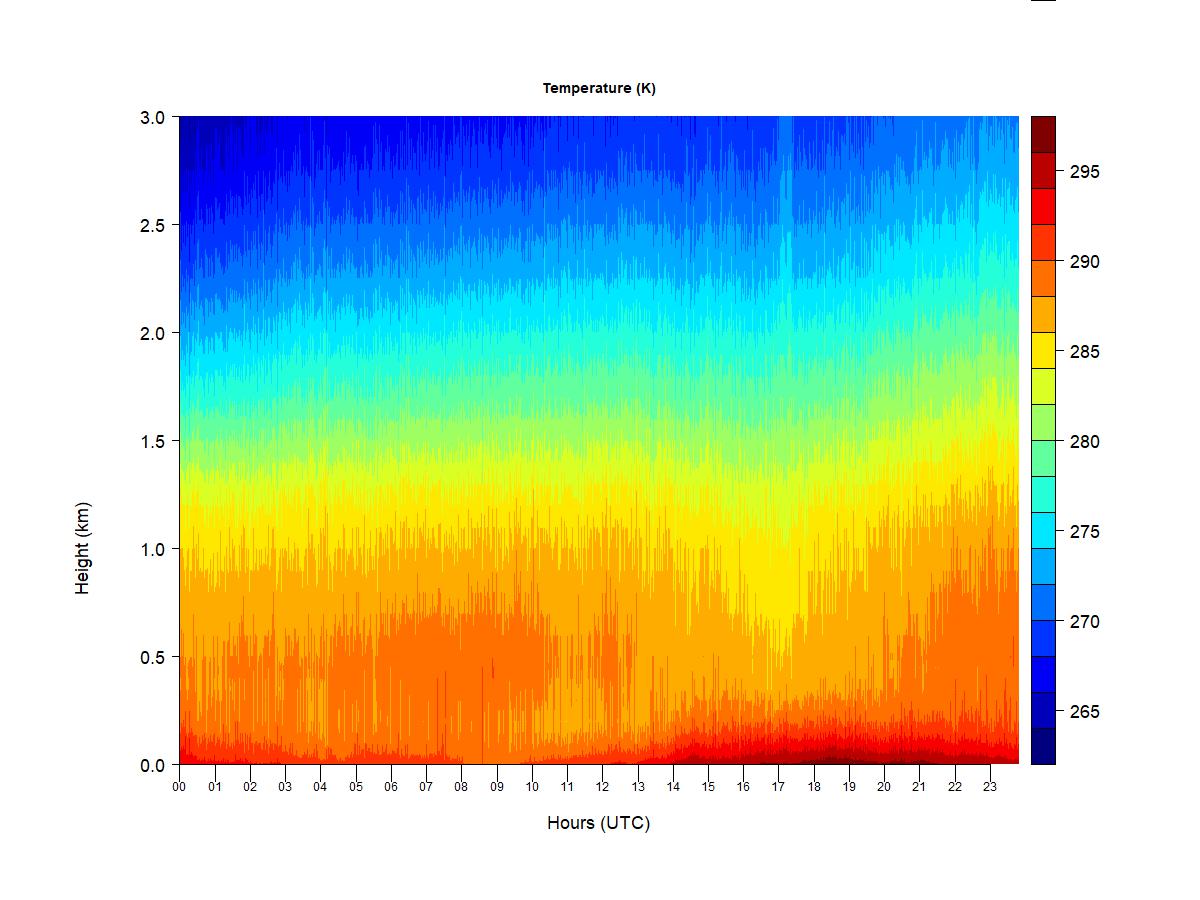 Temperature (K)

Height (km)

3.0
2.5
2.0
1.5
1.0
0.5
0.0

00 01 02 03 04 05 06 07 08 09 10 11 12 13 14 15 16 17 18 19 20 21 22 23

Hours (UTC)

295
290
285
280
275
270
265